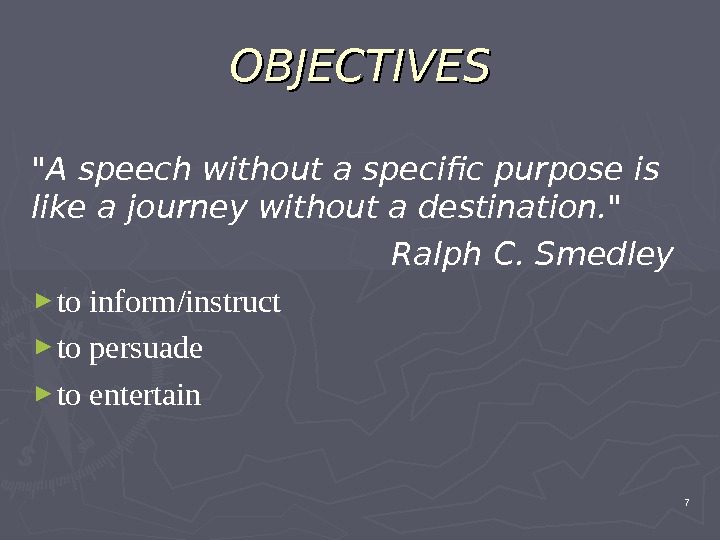 OBJECTIVES

"A speech without a specific purpose is like a journey without a destination."

Ralph C. Smedley

► to inform/instruct

► to persuade

► to entertain

7